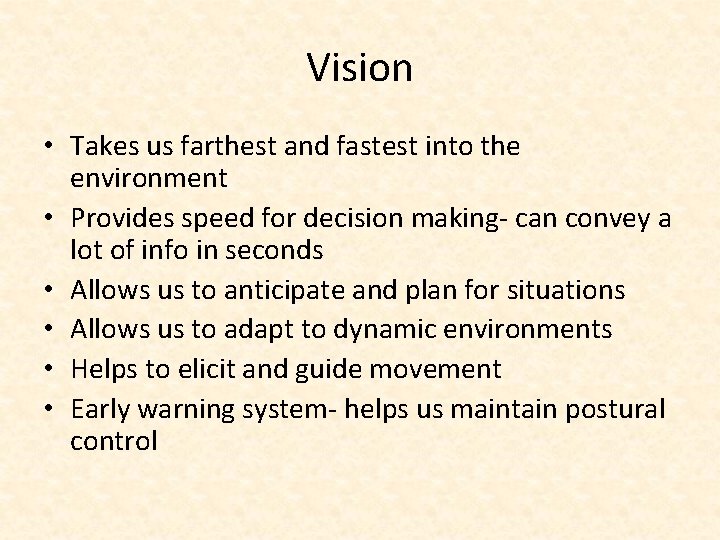 Vision

• Takes us farthest and fastest into the environment
• Provides speed for decision making- can convey a lot of info in seconds
• Allows us to anticipate and plan for situations
• Allows us to adapt to dynamic environments
• Helps to elicit and guide movement
• Early warning system- helps us maintain postural control